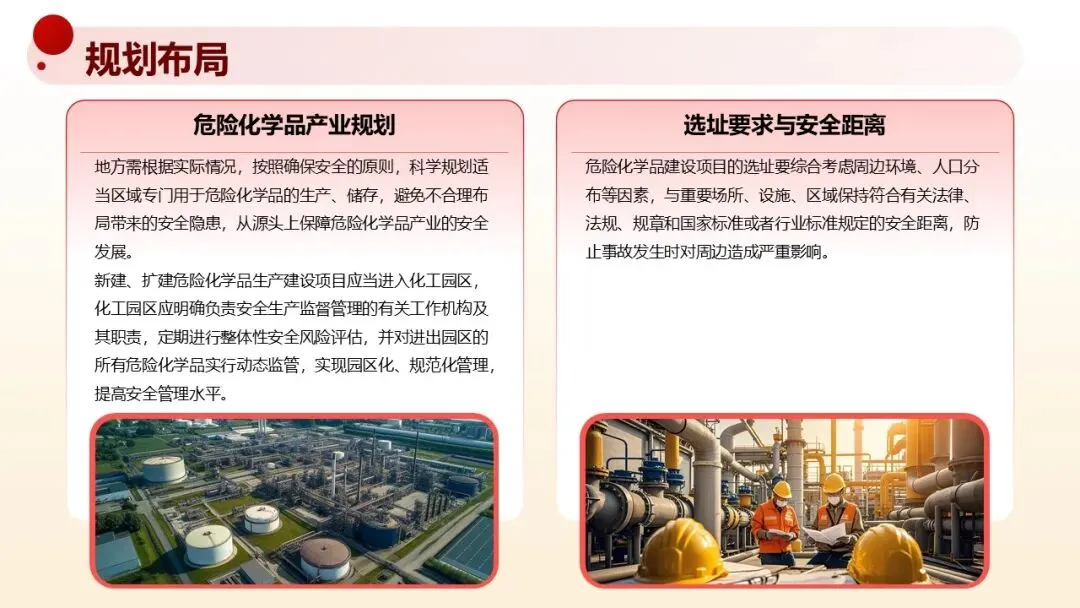 规划布局

危险化学品产业规划

地方需根据实际情况，按照确保安全的原则，科学规划适当区域专门用于危险化学品的生产、储存，避免不合理布局带来的安全隐患，从源头上保障危险化学品产业的安全发展。

新建、扩建危险化学品生产建设项目应当进入化工园区，化工园区应明确负责安全生产监督管理的有关工作机构及其职责，定期进行整体性安全风险评估，并对进出园区的所有危险化学品实行动态监管，实现园区化、规范化管理，提高安全管理水平。

选址要求与安全距离

危险化学品建设项目的选址要综合考虑周边环境、人口分布等因素，与重要场所、设施、区域保持符合有关法律、法规、规章和国家标准或者行业标准规定的安全距离，防止事故发生时对周边造成严重影响。